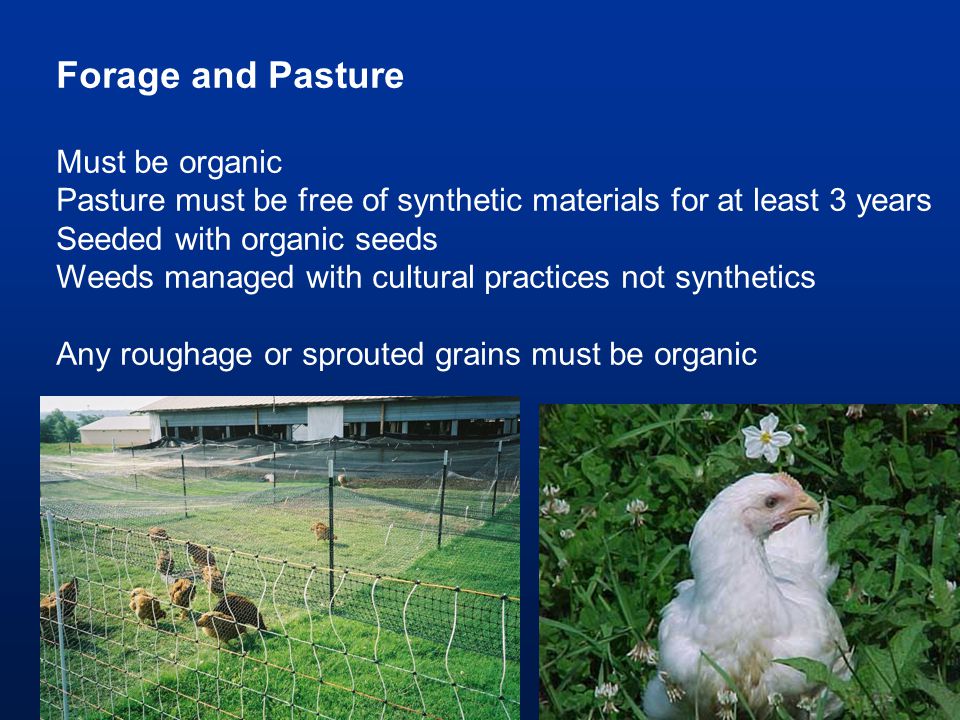 Forage and Pasture

Must be organic
Pasture must be free of synthetic materials for at least 3 years
Seeded with organic seeds
Weeds managed with cultural practices not synthetics

Any roughage or sprouted grains must be organic